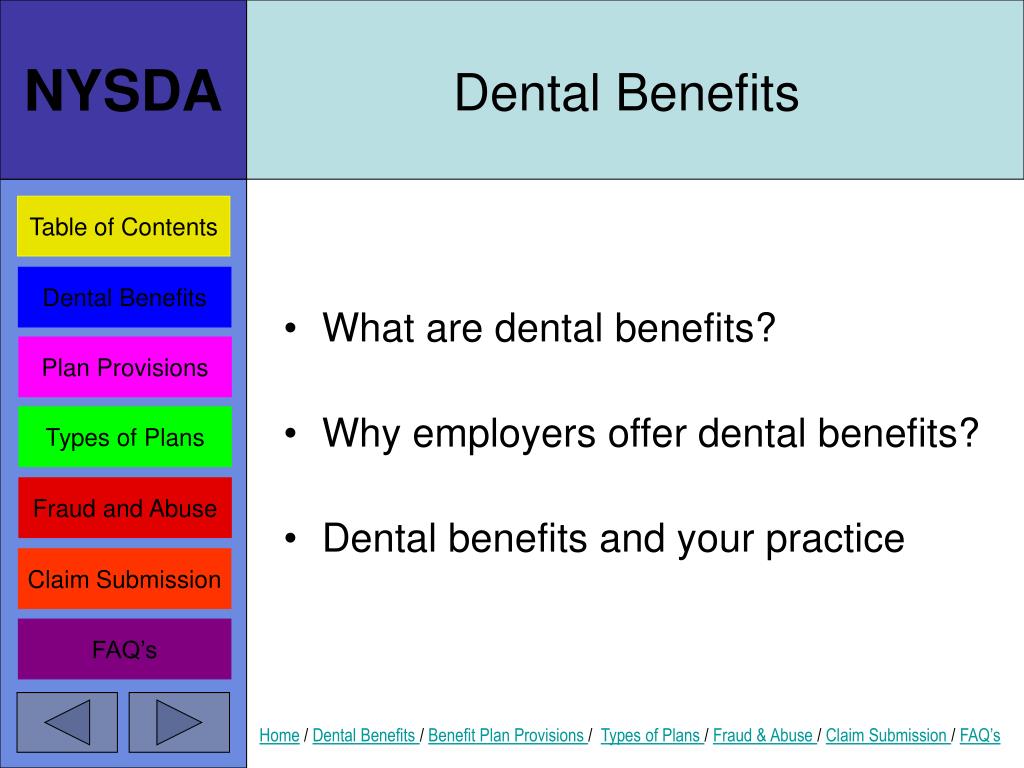 NYSDA

Dental Benefits

Table of Contents

Dental Benefits

Plan Provisions

Types of Plans

Fraud and Abuse

Claim Submission

FAQ's

• What are dental benefits?

• Why employers offer dental benefits?

• Dental benefits and your practice

Home / Dental Benefits / Benefit Plan Provisions / Types of Plans / Fraud & Abuse / Claim Submission / FAQ's